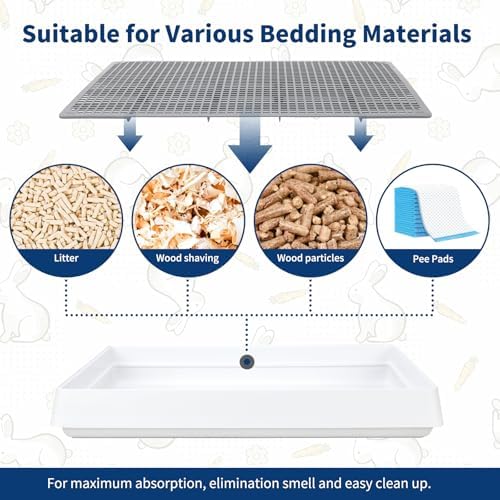 Suitable for Various Bedding Materials

Litter

Wood shaving

Wood particles

Pee Pads

For maximum absorption, elimination smell and easy clean up.